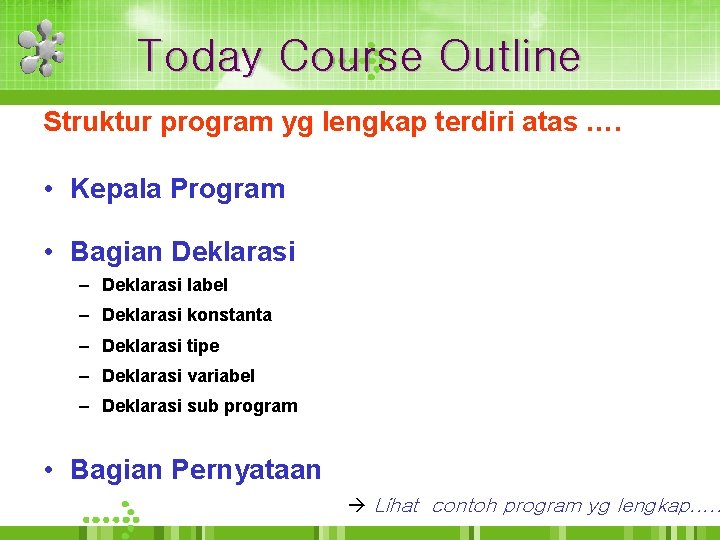 Today Course Outline

Struktur program yg lengkap terdiri atas ….

• Kepala Program

• Bagian Deklarasi
– Deklarasi label
– Deklarasi konstanta
– Deklarasi tipe
– Deklarasi variabel
– Deklarasi sub program

• Bagian Pernyataan

→ Lihat contoh program yg lengkap…..